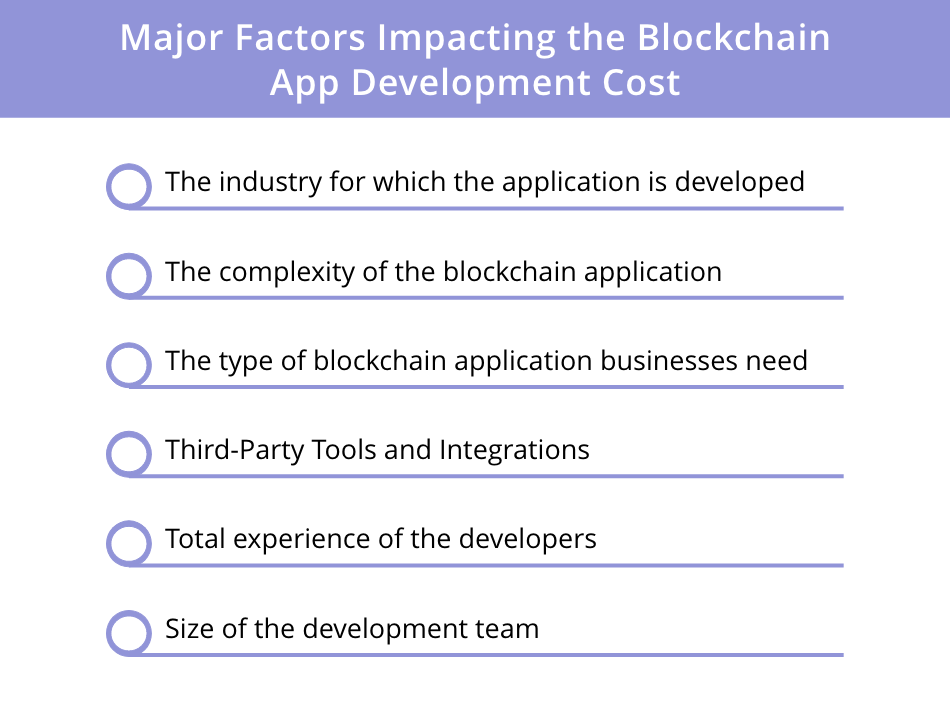 Major Factors Impacting the Blockchain App Development Cost

The industry for which the application is developed

The complexity of the blockchain application

The type of blockchain application businesses need

Third-Party Tools and Integrations

Total experience of the developers

Size of the development team